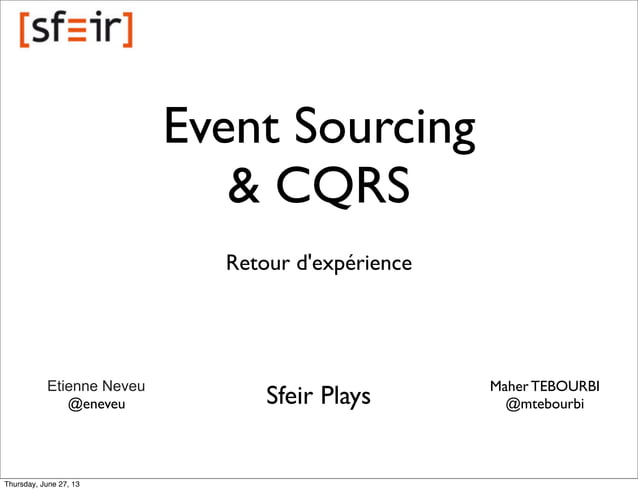 [sfeir]

Event Sourcing
& CQRS

Retour d'expérience

Etienne Neveu
@eneveu

Sfeir Plays

Maher TEBOURBI
@mtebourbi

Thursday, June 27, 13